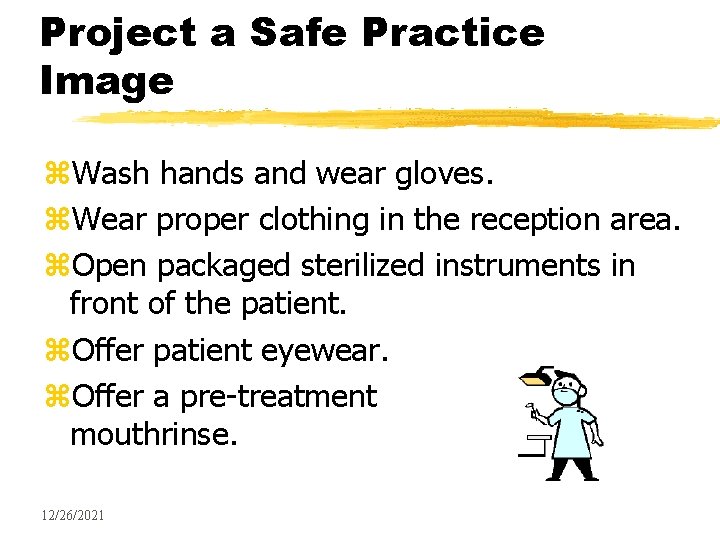 Project a Safe Practice Image

⌘Wash hands and wear gloves.
⌘Wear proper clothing in the reception area.
⌘Open packaged sterilized instruments in front of the patient.
⌘Offer patient eyewear.
⌘Offer a pre-treatment mouthrinse.

12/26/2021